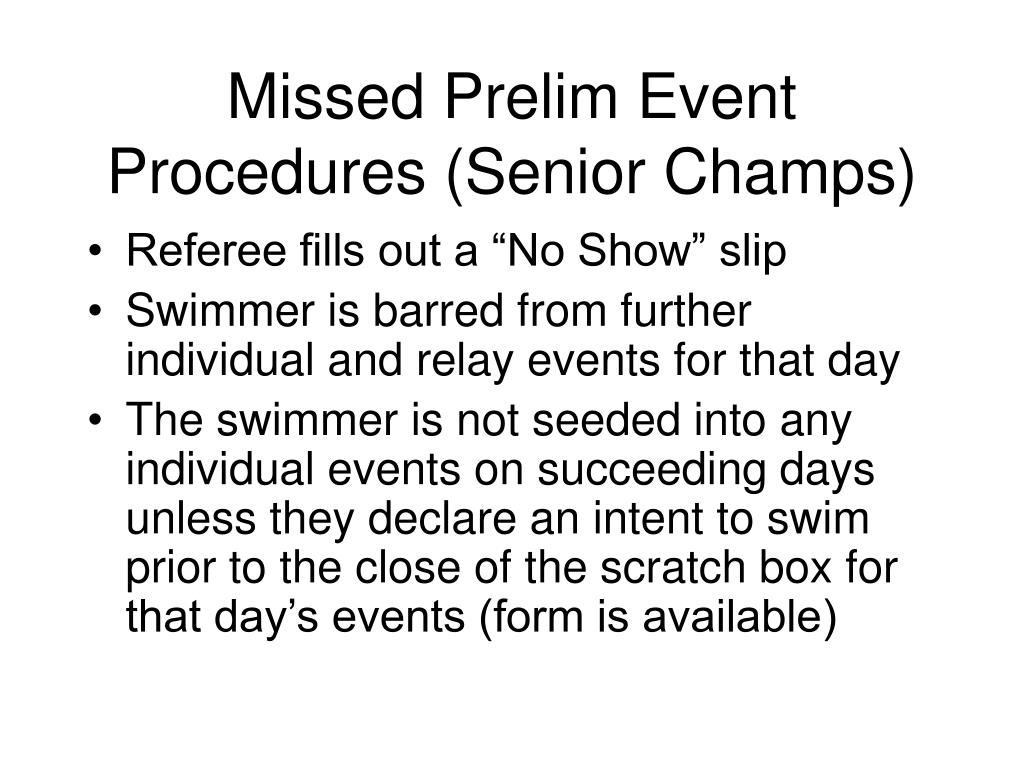 Missed Prelim Event Procedures (Senior Champs)

• Referee fills out a “No Show” slip
• Swimmer is barred from further individual and relay events for that day
• The swimmer is not seeded into any individual events on succeeding days unless they declare an intent to swim prior to the close of the scratch box for that day’s events (form is available)